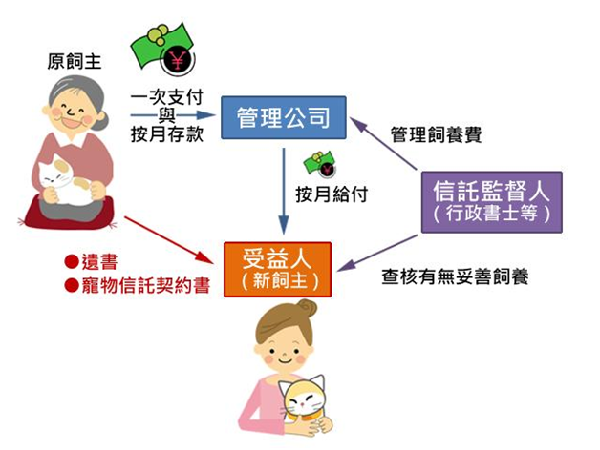 原飼主

¥

一次支付
與
按月存款

管理公司

管理飼養費

¥

按月給付

信託監督人
（行政書士等）

●遺書
●寵物信託契約書

受益人
（新飼主）

查核有無妥善飼養